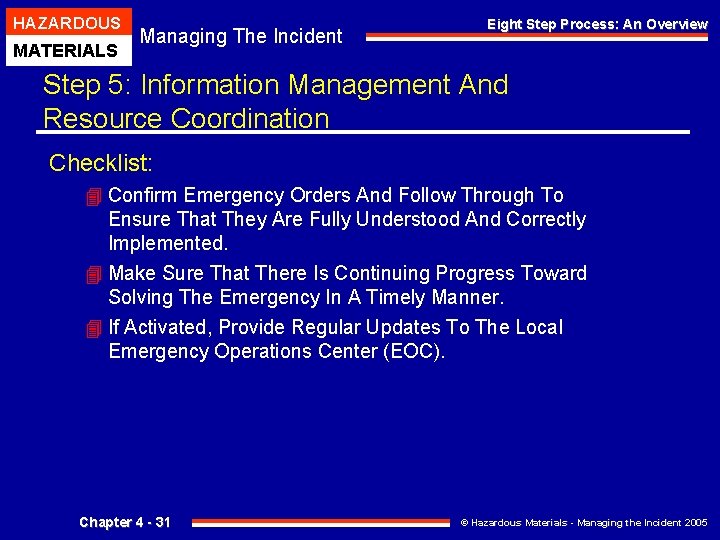 HAZARDOUS
MATERIALS

Managing The Incident

Eight Step Process: An Overview

Step 5: Information Management And Resource Coordination

Checklist:

Confirm Emergency Orders And Follow Through To Ensure That They Are Fully Understood And Correctly Implemented.

Make Sure That There Is Continuing Progress Toward Solving The Emergency In A Timely Manner.

If Activated, Provide Regular Updates To The Local Emergency Operations Center (EOC).

Chapter 4 - 31

© Hazardous Materials - Managing the Incident 2005